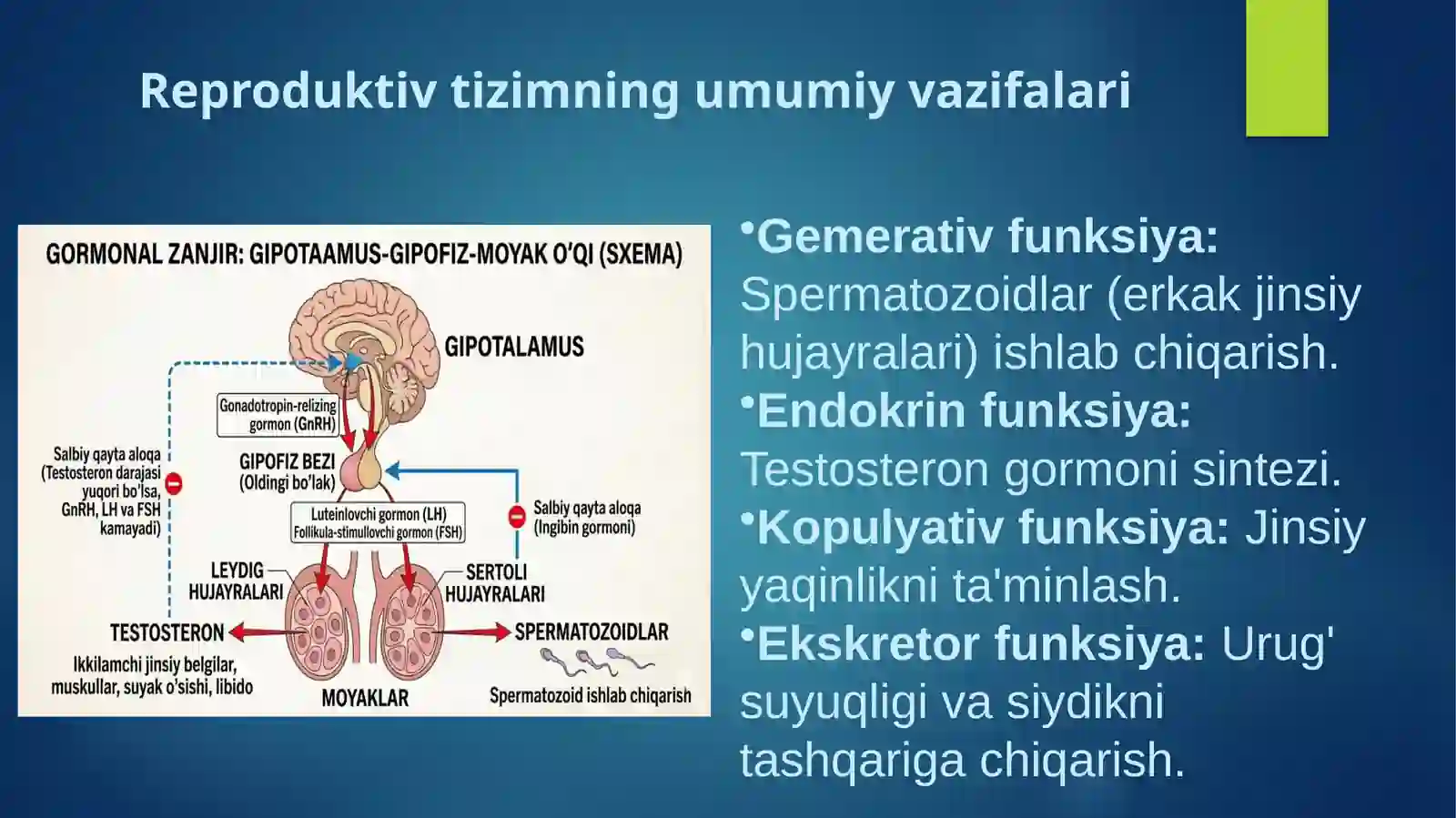 Reproduktiv tizimning umumiy vazifalari

GORMONAL ZANJIR: GIPOTAAMUS-GIPOFIZ-MOYAK O'QI (SXEMA)

GIPOTALAMUS

Gonadotropin-relizing gormon (GnRH)

Salbiy qayta aloqa (Testosteron darajasi yuqori bo'lsa, GnRH, LH va FSH kamayadi)

GIPOFIZ BEZI (Oldingi bo'lak)

Luteinlovchi gormon (LH) Follikula-stimullovchi gormon (FSH)

Salbiy qayta aloqa (Ingibin gormoni)

LEYDIG HUJAYRALARI

SERTOLI HUJAYRALARI

TESTOSTERON

Ikkilamchi jinsiy belgilar, muskullar, suyak o'sishi, libido

MOYAKLAR

SPERMATOZOIDLAR

Spermatozoid ishlab chiqarish

•Gemerativ funksiya: Spermatozoidlar (erkak jinsiy hujayralari) ishlab chiqarish.
•Endokrin funksiya: Testosteron gormoni sintezi.
•Kopulyativ funksiya: Jinsiy yaqinlikni ta'minlash.
•Ekskretor funksiya: Urug' suyuqligi va siydikni tashqariga chiqarish.